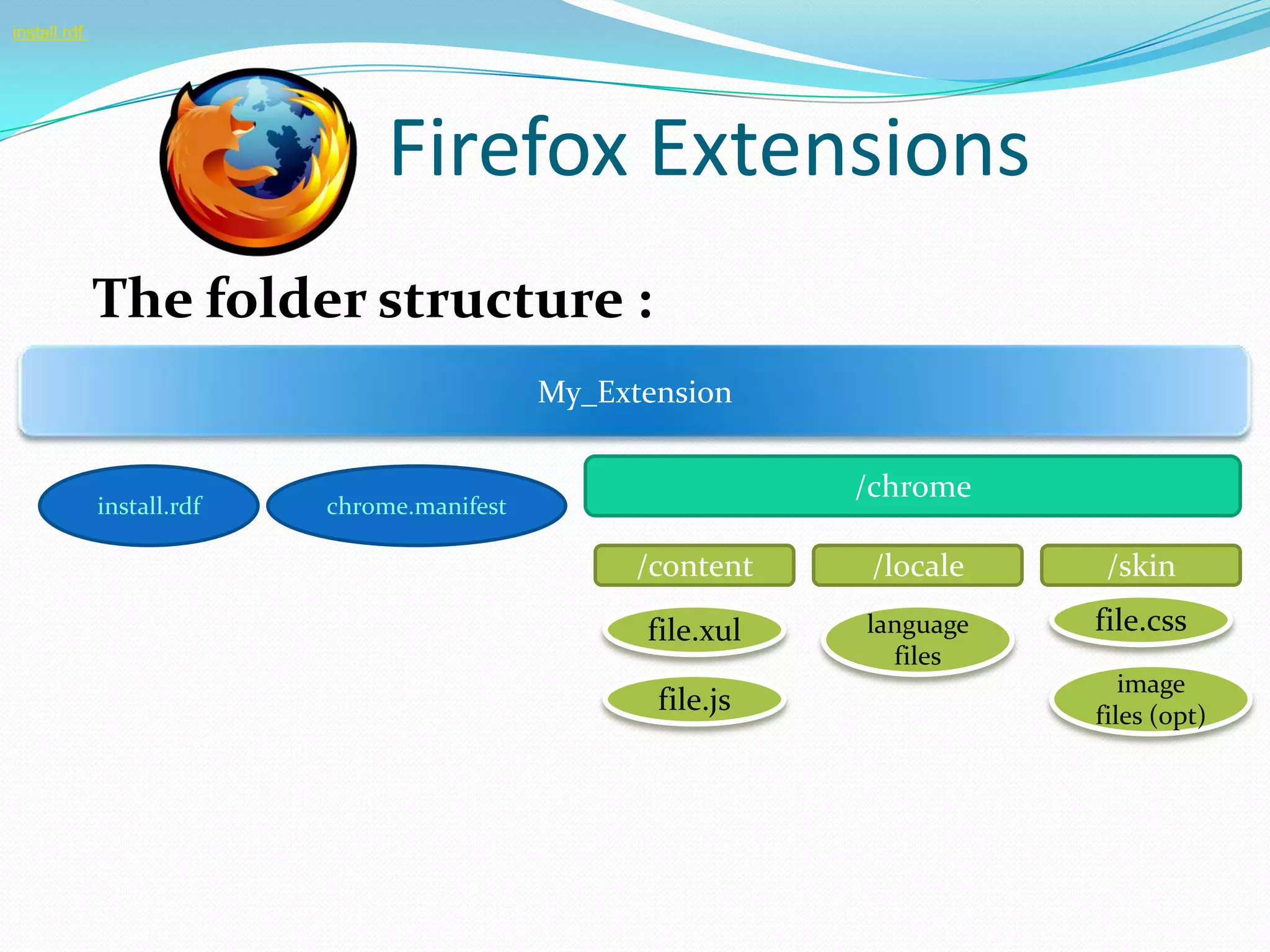 install.rdf

Firefox Extensions

The folder structure :

My_Extension

install.rdf

chrome.manifest

/chrome

/content

/locale

/skin

file.xul

file.js

language files

file.css

image files (opt)